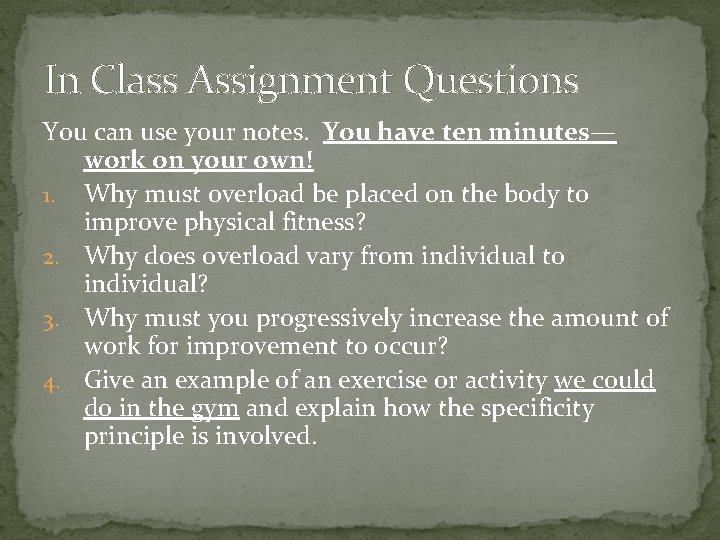 In Class Assignment Questions

You can use your notes. You have ten minutes—work on your own!

1. Why must overload be placed on the body to improve physical fitness?
2. Why does overload vary from individual to individual?
3. Why must you progressively increase the amount of work for improvement to occur?
4. Give an example of an exercise or activity we could do in the gym and explain how the specificity principle is involved.